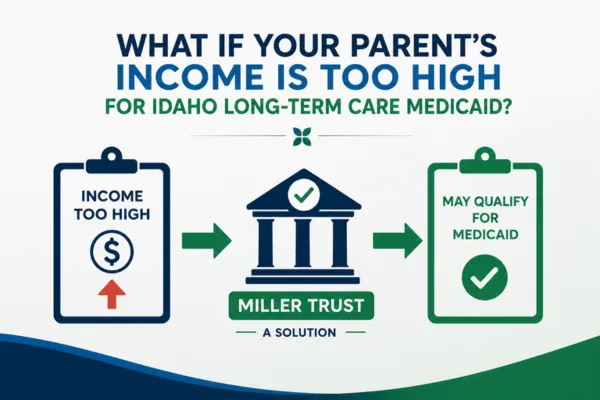 WHAT IF YOUR PARENT'S
INCOME IS TOO HIGH
FOR IDAHO LONG-TERM CARE MEDICAID?

INCOME TOO HIGH

$

MILLER TRUST

A SOLUTION

MAY QUALIFY FOR MEDICAID